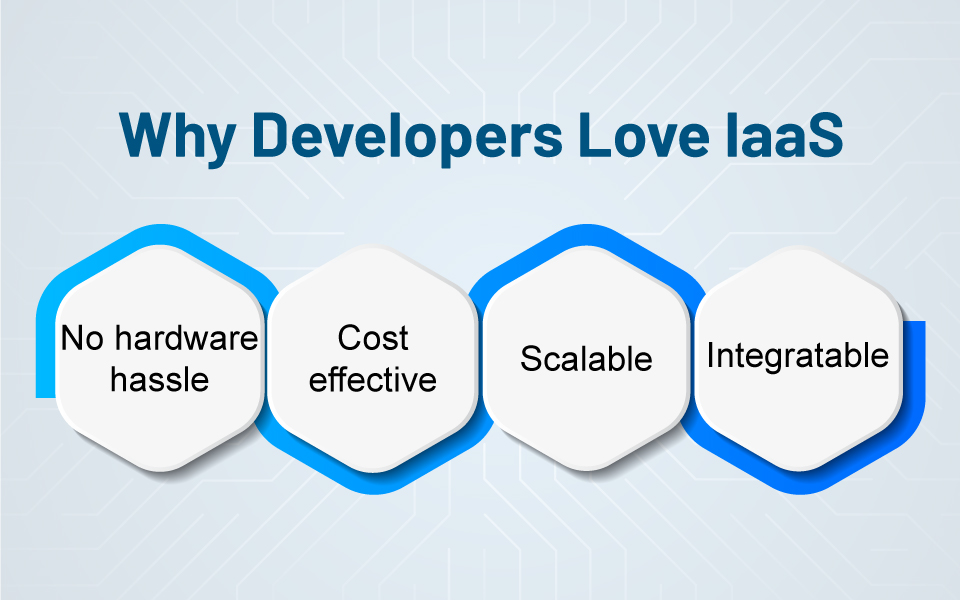 Why Developers Love IaaS

No hardware hassle

Cost effective

Scalable

Integratable